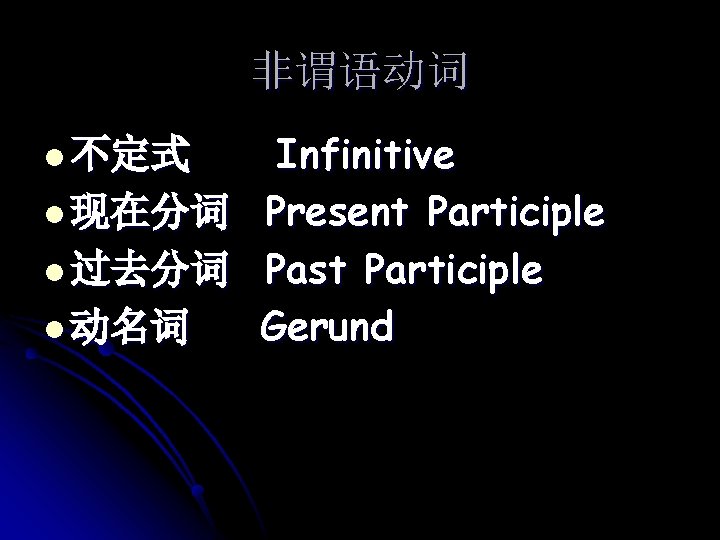 非谓语动词

不定式 Infinitive
现在分词 Present Participle
过去分词 Past Participle
动名词 Gerund